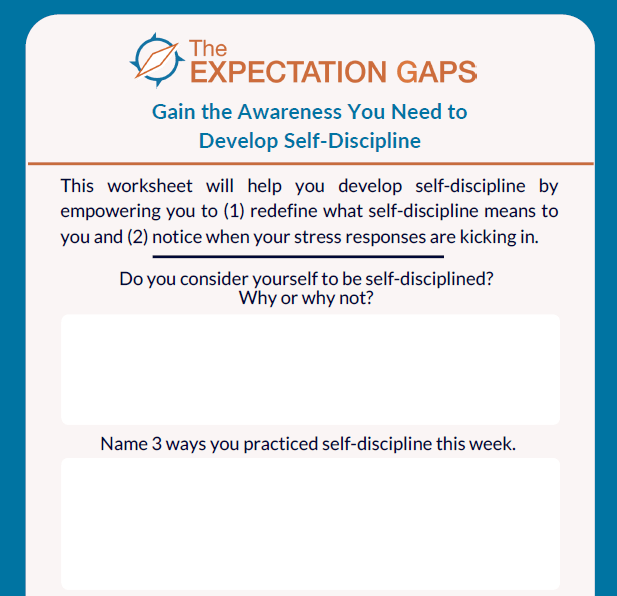 The
EXPECTATION GAPS

Gain the Awareness You Need to Develop Self-Discipline

This worksheet will help you develop self-discipline by empowering you to (1) redefine what self-discipline means to you and (2) notice when your stress responses are kicking in.

Do you consider yourself to be self-disciplined? Why or why not?

Name 3 ways you practiced self-discipline this week.